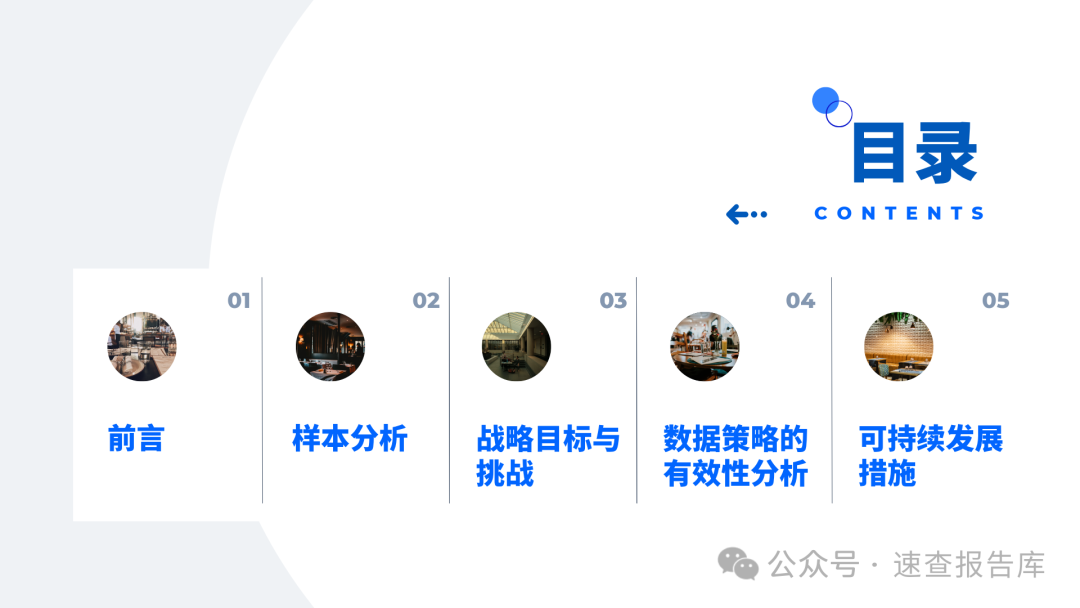 目录

CONTENTS

01

前言

02

样本分析

03

战略目标与挑战

04

数据策略的有效性分析

05

可持续发展措施

公众号 · 速查报告库